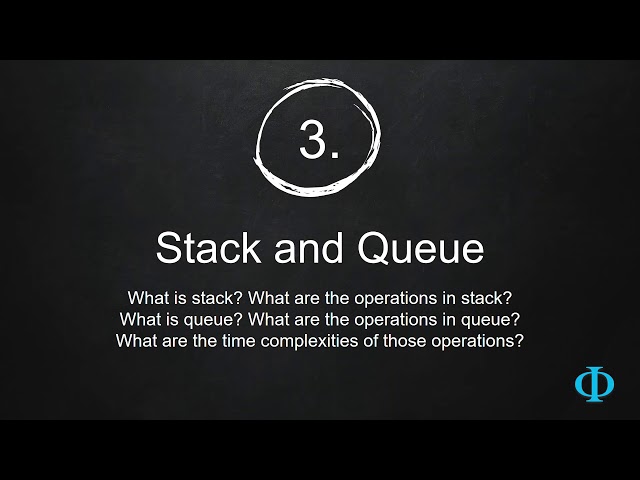 3.

Stack and Queue

What is stack? What are the operations in stack?
What is queue? What are the operations in queue?
What are the time complexities of those operations?

Φ